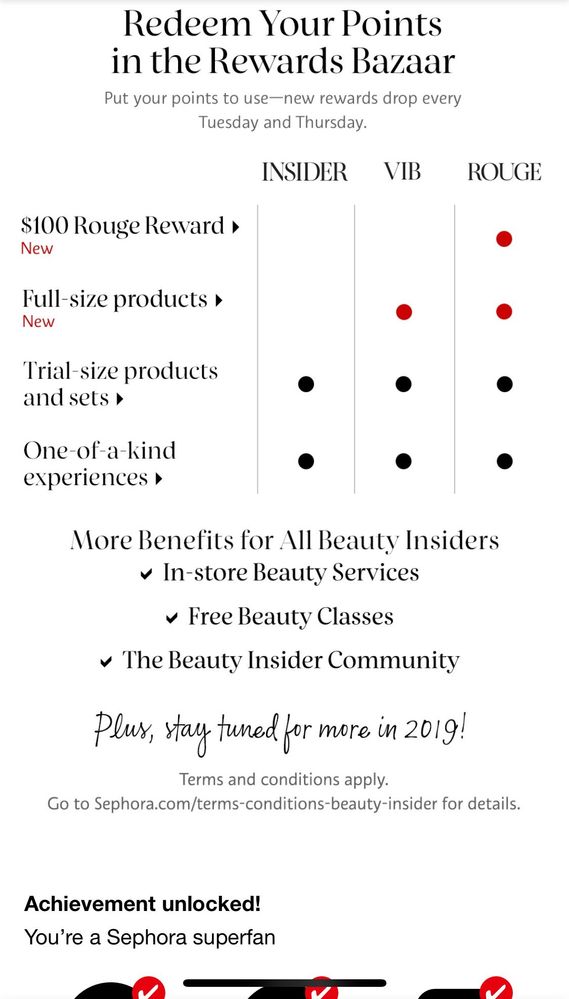 Redeem Your Points in the Rewards Bazaar

Put your points to use—new rewards drop every Tuesday and Thursday.

| | INSIDER | VIB | ROUGE |
|---|---|---|---|
| $100 Rouge Reward ▸ New | | | ● |
| Full-size products ▸ New | | ● | ● |
| Trial-size products and sets ▸ | ● | ● | ● |
| One-of-a-kind experiences ▸ | ● | ● | ● |

More Benefits for All Beauty Insiders

✔ In-store Beauty Services

✔ Free Beauty Classes

✔ The Beauty Insider Community

Plus, stay tuned for more in 2019!

Terms and conditions apply.
Go to Sephora.com/terms-conditions-beauty-insider for details.

Achievement unlocked!

You're a Sephora superfan